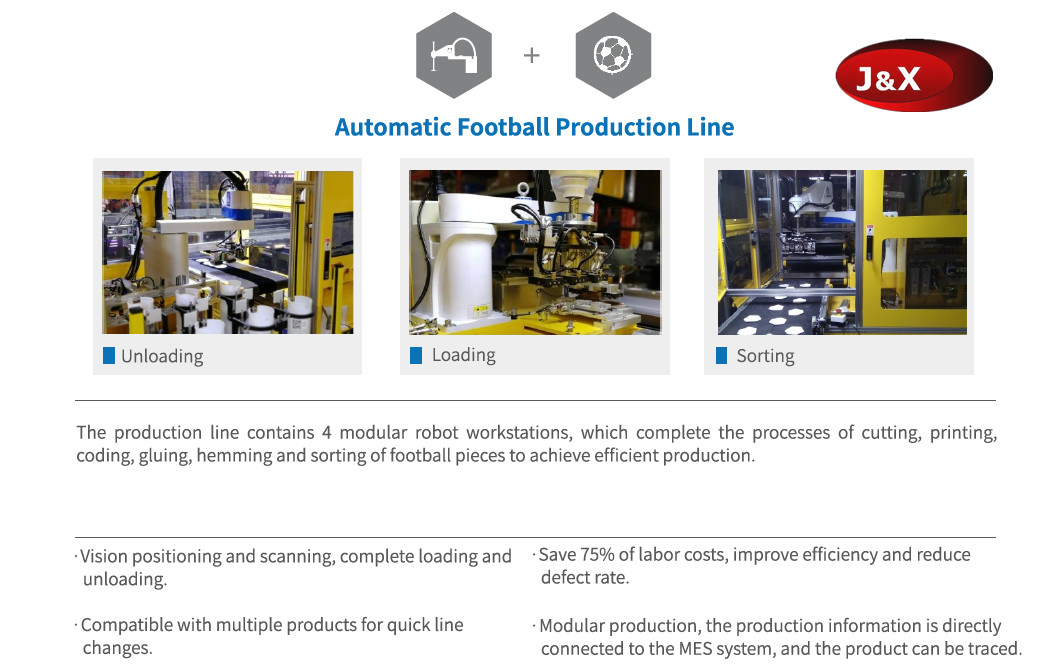 +

J&X

Automatic Football Production Line

Unloading

Loading

Sorting

The production line contains 4 modular robot workstations, which complete the processes of cutting, printing, coding, gluing, hemming and sorting of football pieces to achieve efficient production.

· Vision positioning and scanning, complete loading and unloading.

· Compatible with multiple products for quick line changes.

· Save 75% of labor costs, improve efficiency and reduce defect rate.

· Modular production, the production information is directly connected to the MES system, and the product can be traced.